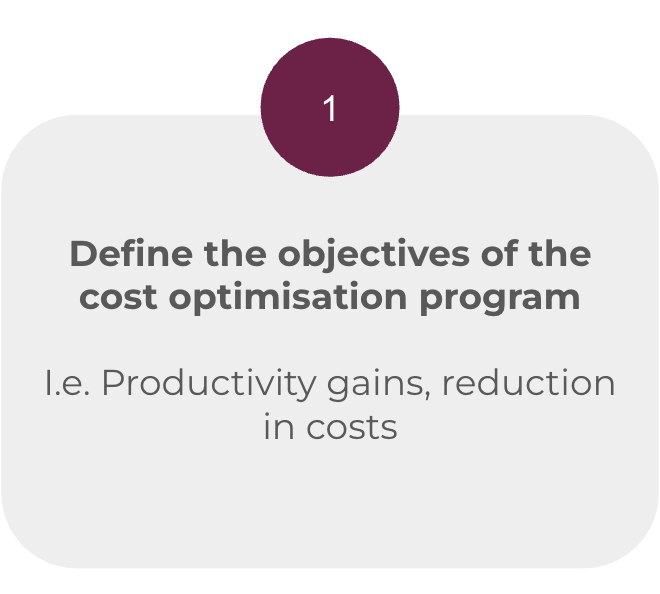 1

Define the objectives of the cost optimisation program

I.e. Productivity gains, reduction in costs